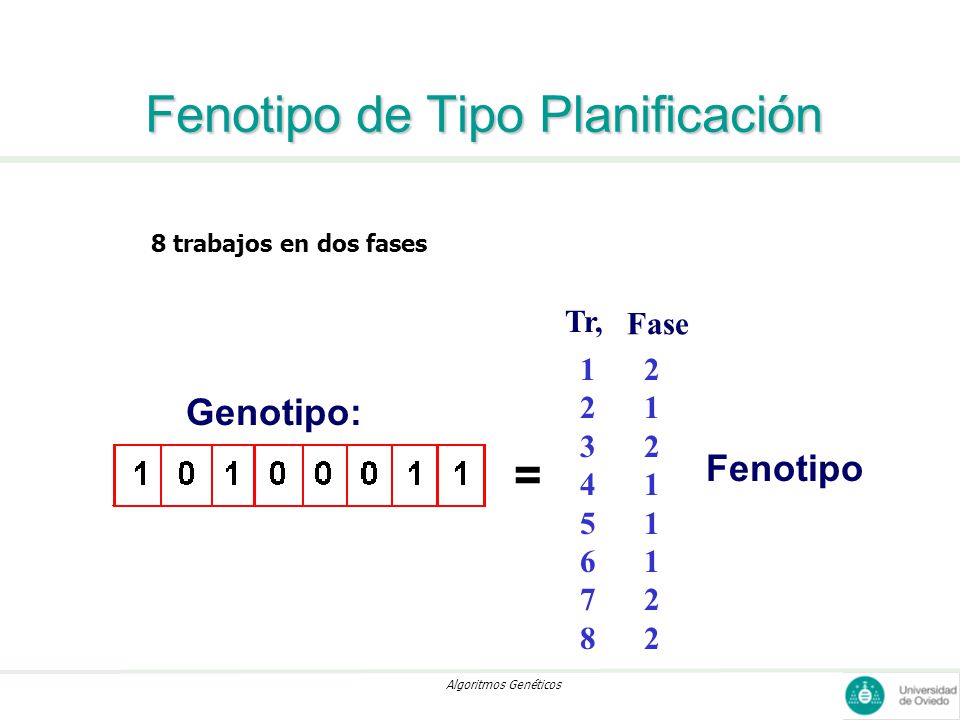 Fenotipo de Tipo Planificación

8 trabajos en dos fases

Genotipo:

| 1 | 0 | 1 | 0 | 0 | 0 | 1 | 1 |
|---|---|---|---|---|---|---|---|

=

| Tr, | Fase |
|---|---|
| 1 | 2 |
| 2 | 1 |
| 3 | 2 |
| 4 | 1 |
| 5 | 1 |
| 6 | 1 |
| 7 | 2 |
| 8 | 2 |

Fenotipo

Algoritmos Genéticos

Universidad de Oviedo